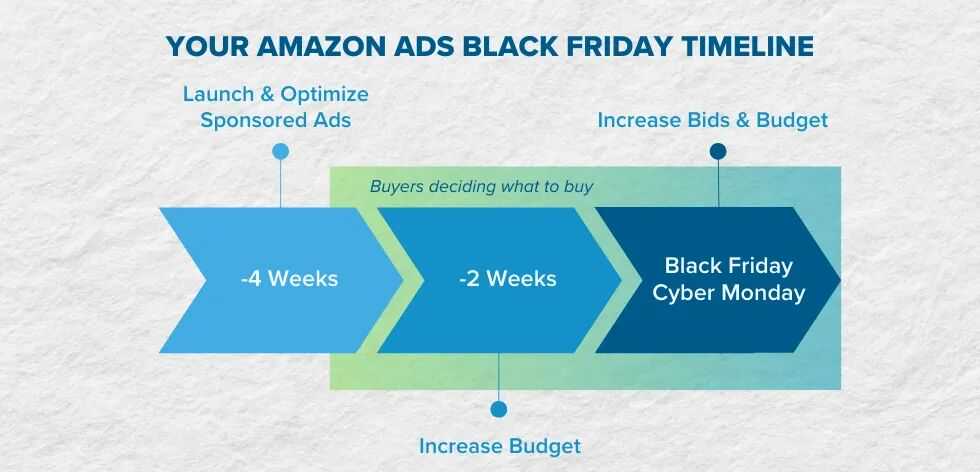 YOUR AMAZON ADS BLACK FRIDAY TIMELINE

Launch & Optimize Sponsored Ads

Increase Bids & Budget

Buyers deciding what to buy

-4 Weeks

-2 Weeks

Black Friday Cyber Monday

Increase Budget